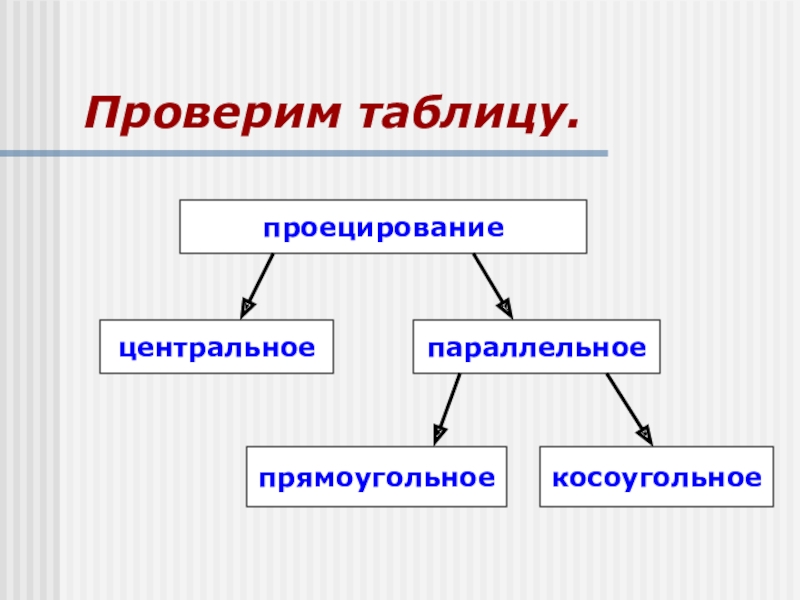 Проверим таблицу.

проецирование

центральное

параллельное

прямоугольное

косоугольное